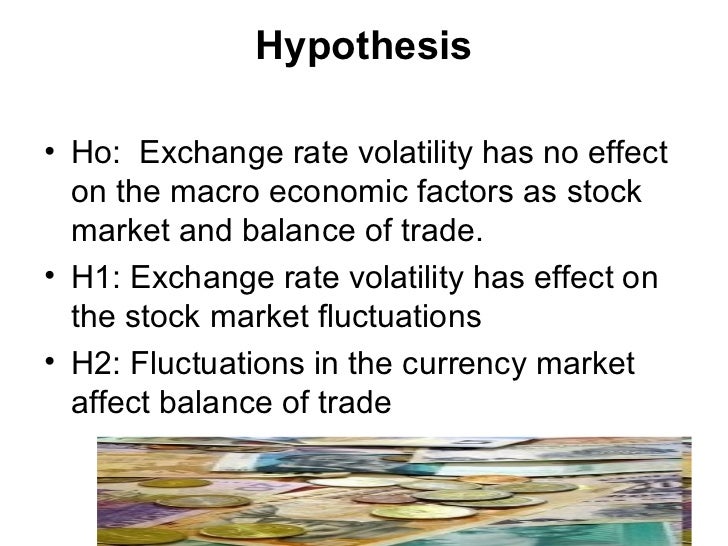 Hypothesis

• Ho: Exchange rate volatility has no effect on the macro economic factors as stock market and balance of trade.

• H1: Exchange rate volatility has effect on the stock market fluctuations

• H2: Fluctuations in the currency market affect balance of trade